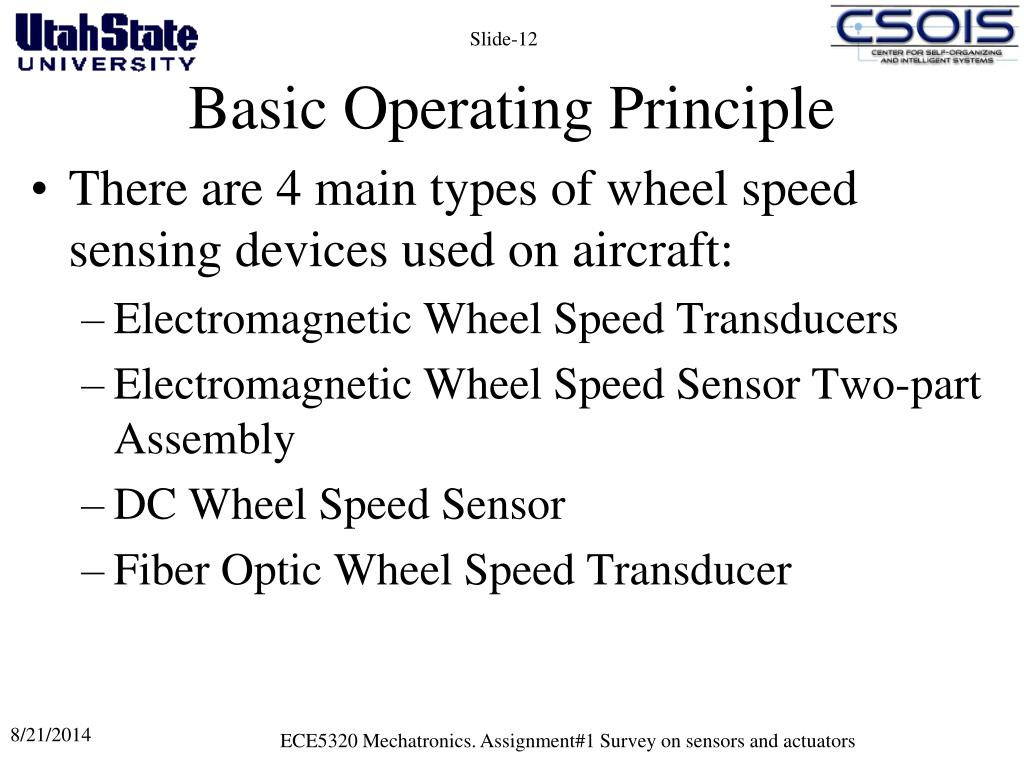 UtahState UNIVERSITY

Slide-12

CSOIS CENTER FOR SELF-ORGANIZING AND INTELLIGENT SYSTEMS

Basic Operating Principle

• There are 4 main types of wheel speed sensing devices used on aircraft:
– Electromagnetic Wheel Speed Transducers
– Electromagnetic Wheel Speed Sensor Two-part Assembly
– DC Wheel Speed Sensor
– Fiber Optic Wheel Speed Transducer

8/21/2014

ECE5320 Mechatronics. Assignment#1 Survey on sensors and actuators